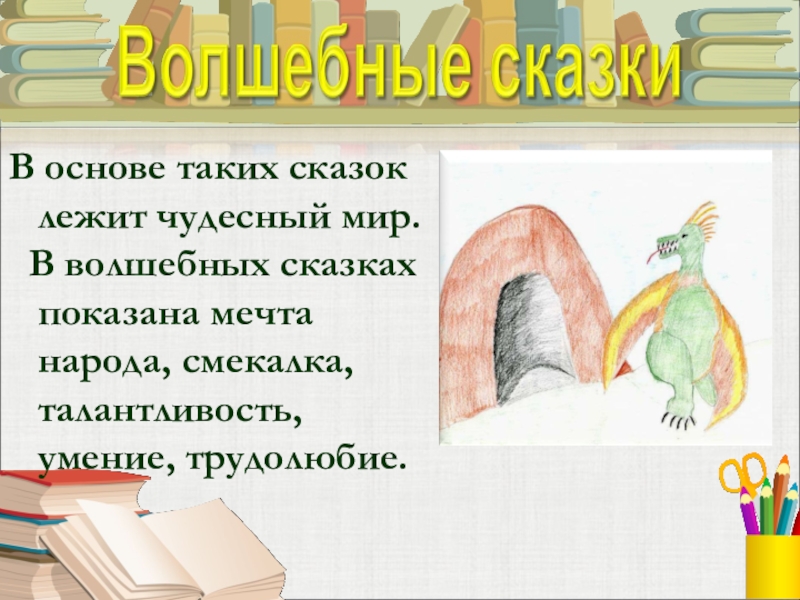 Волшебные сказки

В основе таких сказок лежит чудесный мир.

В волшебных сказках показана мечта народа, смекалка, талантливость, умение, трудолюбие.